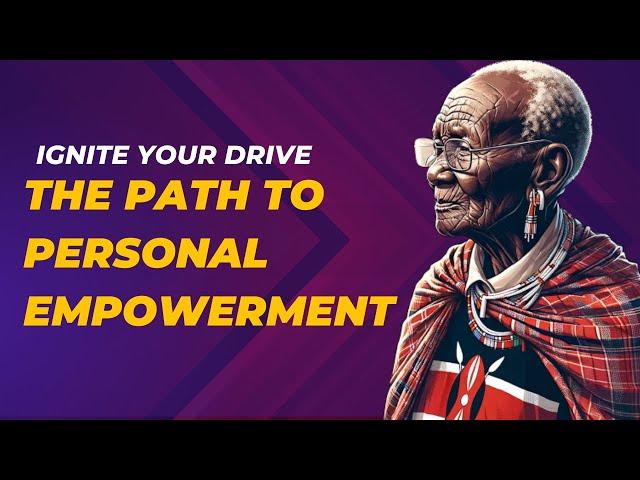 IGNITE YOUR DRIVE
THE PATH TO PERSONAL EMPOWERMENT